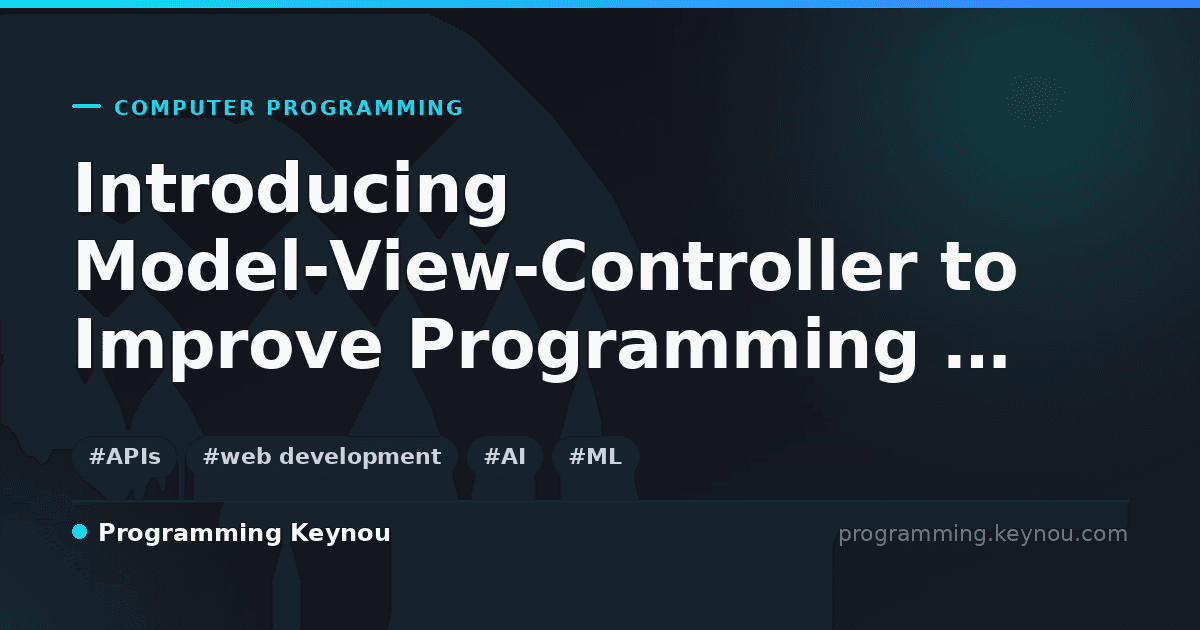 COMPUTER PROGRAMMING

Introducing Model-View-Controller to Improve Programming ...

#APIs #web development #AI #ML

Programming Keynou

programming.keynou.com